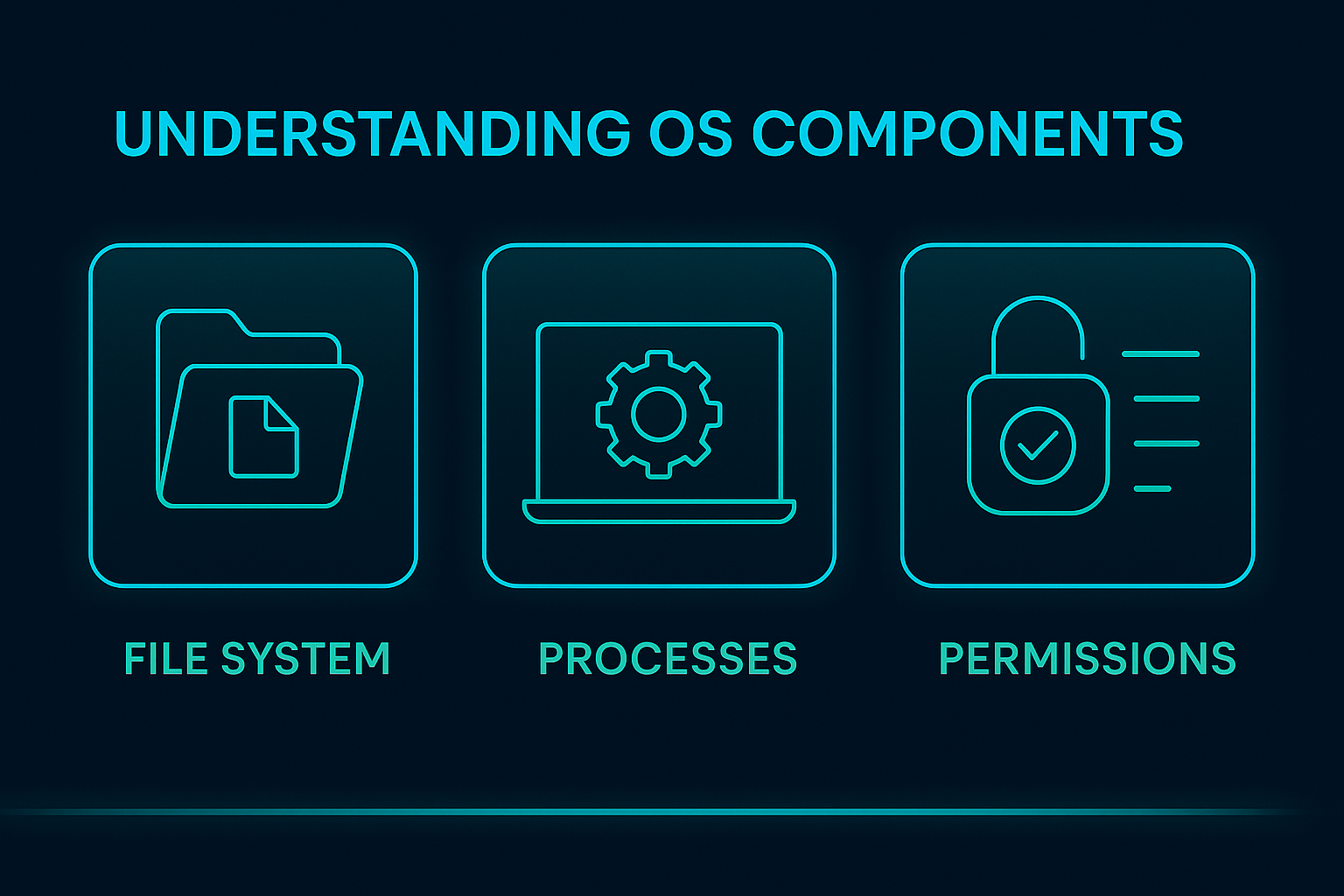 UNDERSTANDING OS COMPONENTS

FILE SYSTEM

PROCESSES

PERMISSIONS